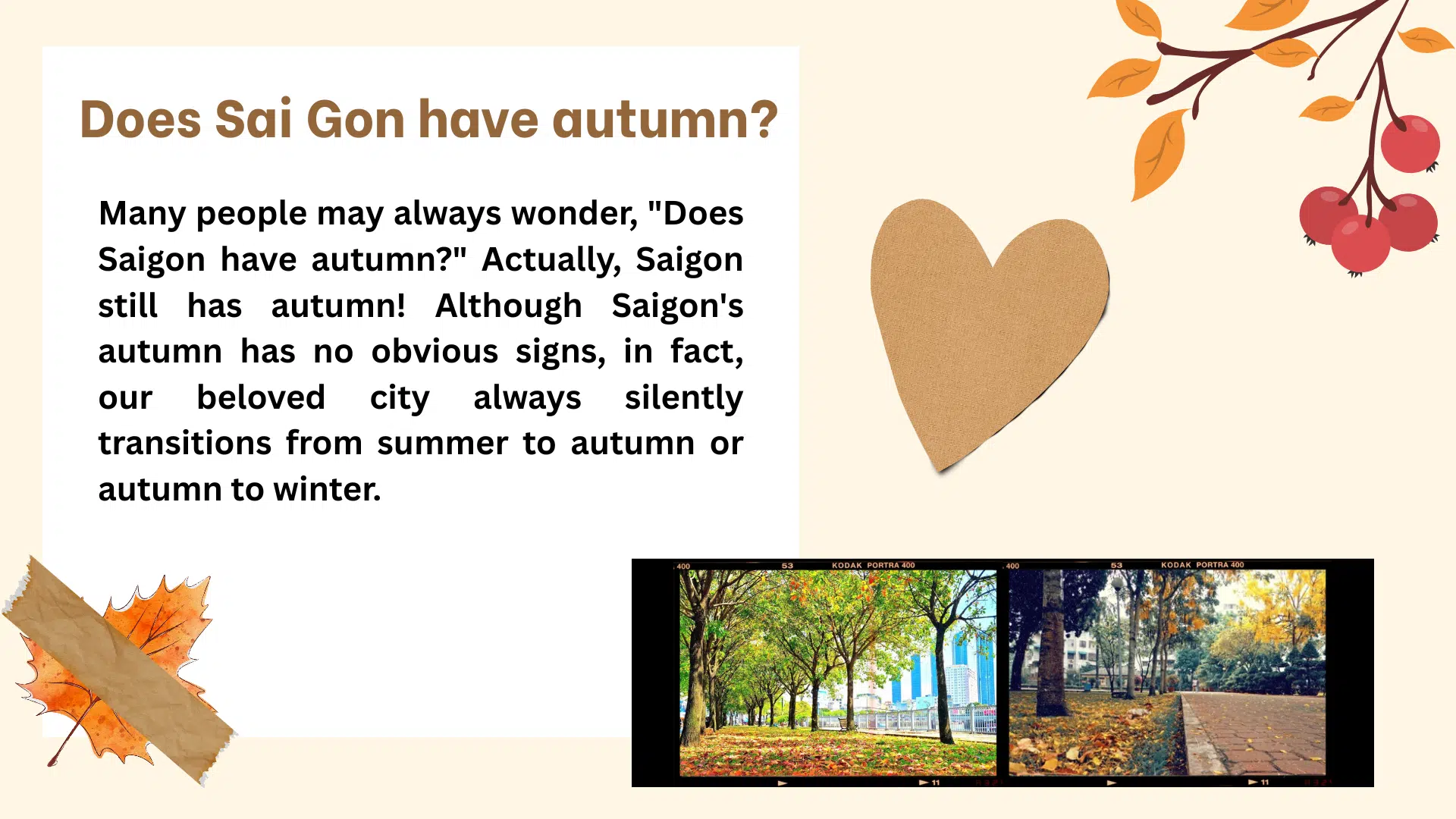 Does Sai Gon have autumn?

Many people may always wonder, "Does Saigon have autumn?" Actually, Saigon still has autumn! Although Saigon's autumn has no obvious signs, in fact, our beloved city always silently transitions from summer to autumn or autumn to winter.

400 53 KODAK PORTRA 400 400 53 KODAK PORTRA 400

11 11